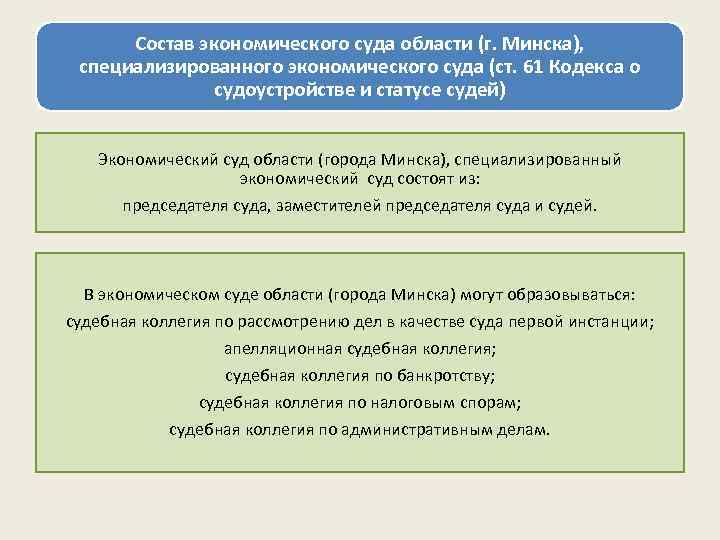 Состав экономического суда области (г. Минска), специализированного экономического суда (ст. 61 Кодекса о судоустройстве и статусе судей)

Экономический суд области (города Минска), специализированный экономический суд состоят из:

председателя суда, заместителей председателя суда и судей.

В экономическом суде области (города Минска) могут образовываться:

судебная коллегия по рассмотрению дел в качестве суда первой инстанции;

апелляционная судебная коллегия;

судебная коллегия по банкротству;

судебная коллегия по налоговым спорам;

судебная коллегия по административным делам.